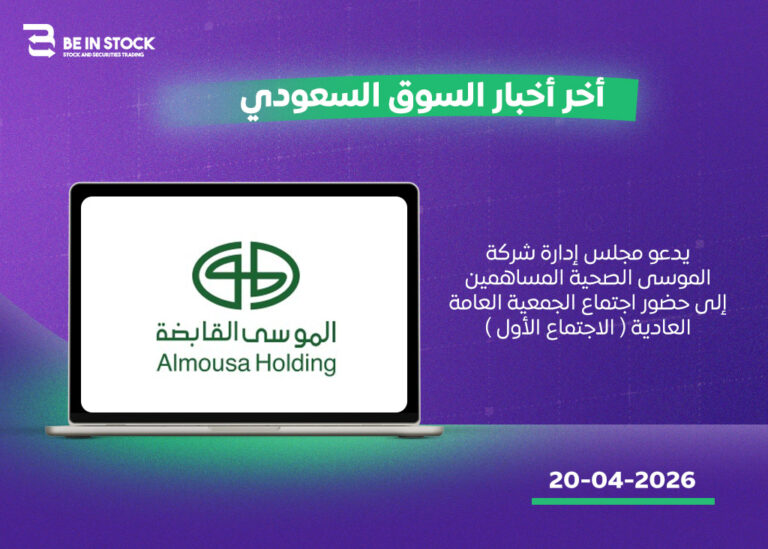 BE IN STOCK
STOCK AND SECURITIES TRADING

أخر أخبار السوق السعودي

الموسى القابضة
Almousa Holding

يدعو مجلس إدارة شركة الموسى الصحية المساهمين إلى حضور اجتماع الجمعية العامة العادية ( الاجتماع الأول )

20-04-2026